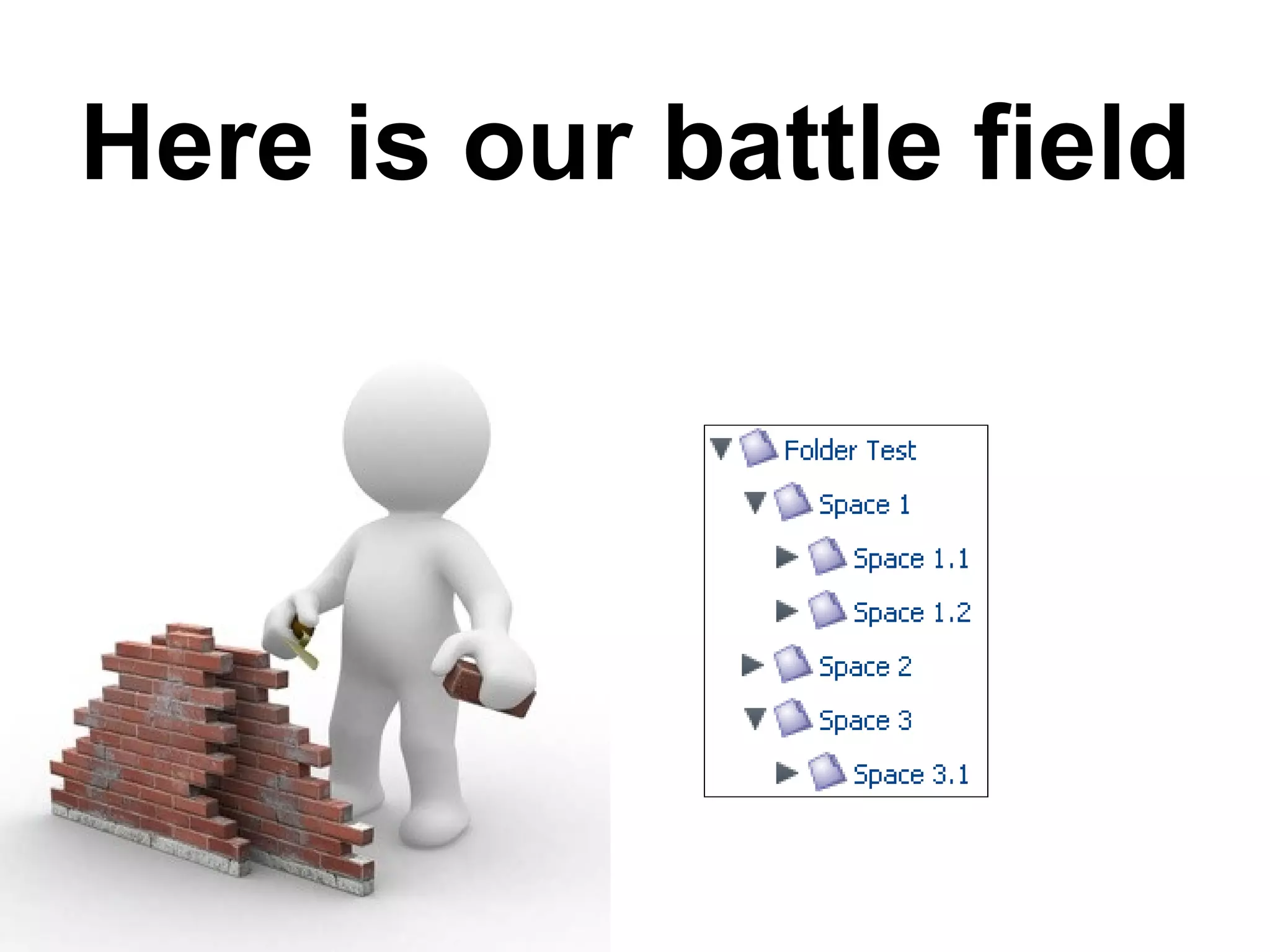 Here is our battle field

Folder Test
Space 1
Space 1.1
Space 1.2
Space 2
Space 3
Space 3.1